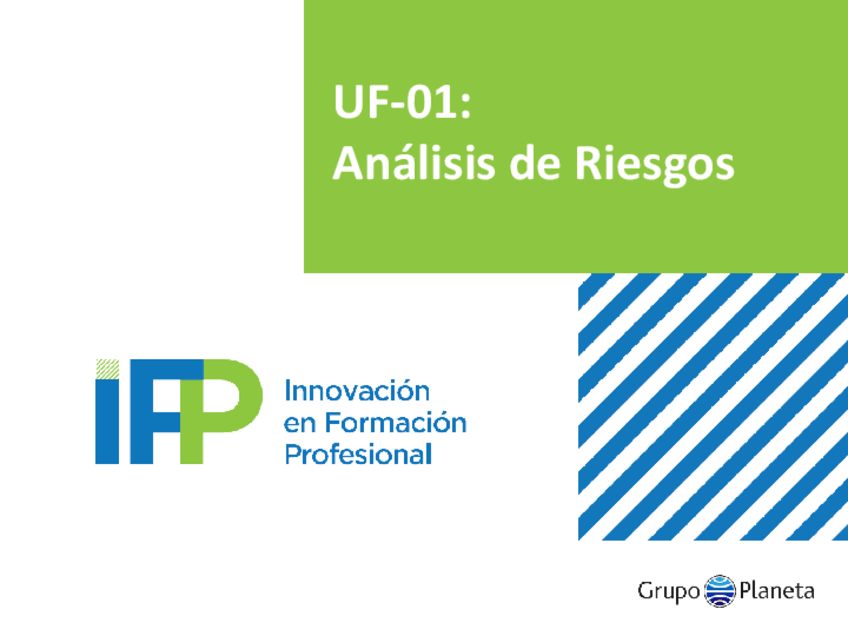 UF-01:
Análisis de Riesgos

iFP Innovación en Formación Profesional

Grupo Planeta